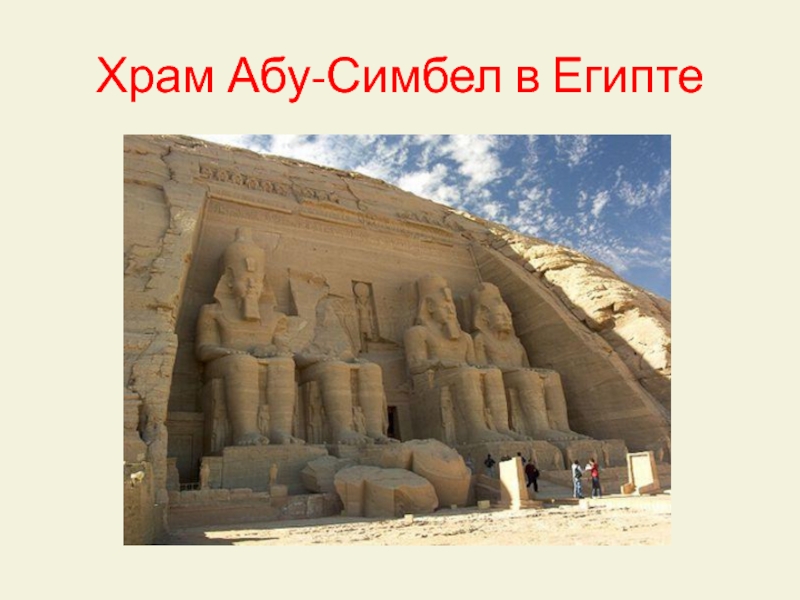 Храм Абу-Симбел в Египте